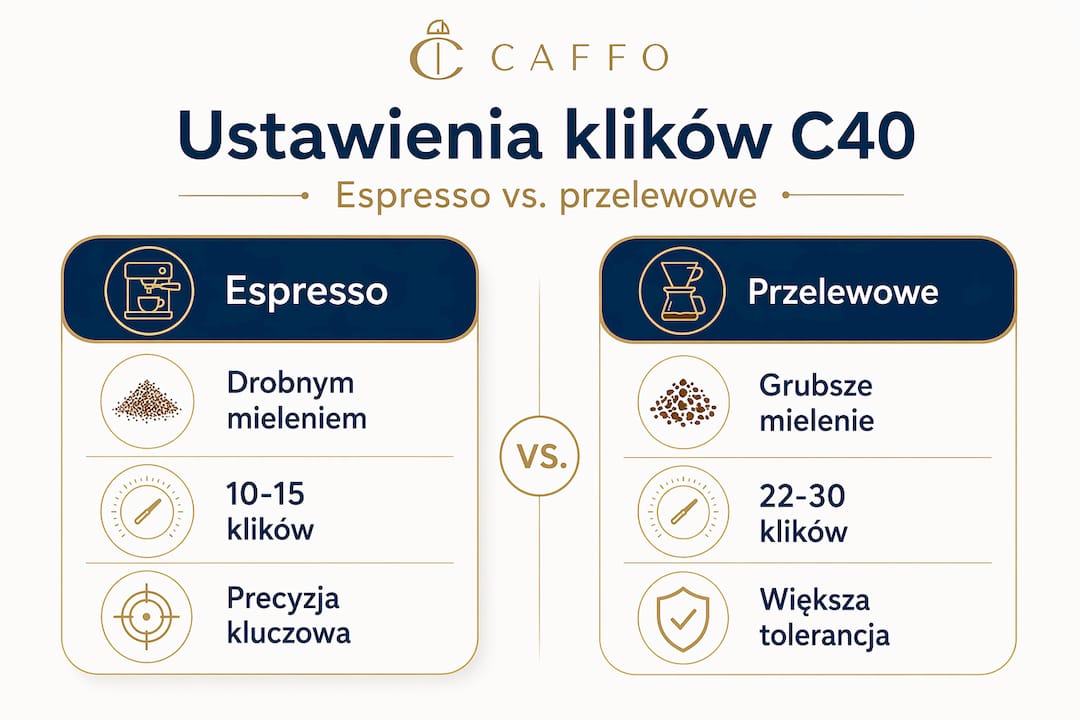 CAFFO

Ustawienia klików C40

Espresso vs. przelewowe

Espresso

Drobnym mieleniem

10-15 klików

Precyzja kluczowa

VS.

Przelewowe

Grubsze mielenie

22-30 klików

Większa tolerancja